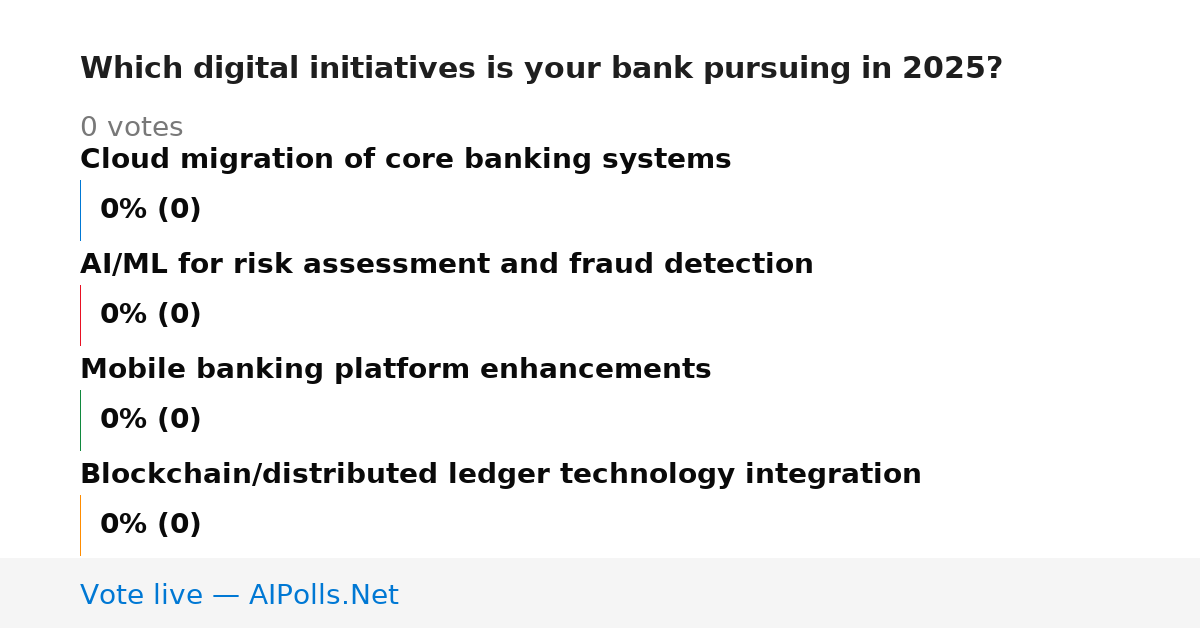 Which digital initiatives is your bank pursuing in 2025?

0 votes

Cloud migration of core banking systems

0% (0)

AI/ML for risk assessment and fraud detection

0% (0)

Mobile banking platform enhancements

0% (0)

Blockchain/distributed ledger technology integration

0% (0)

Vote live — AIPolls.Net